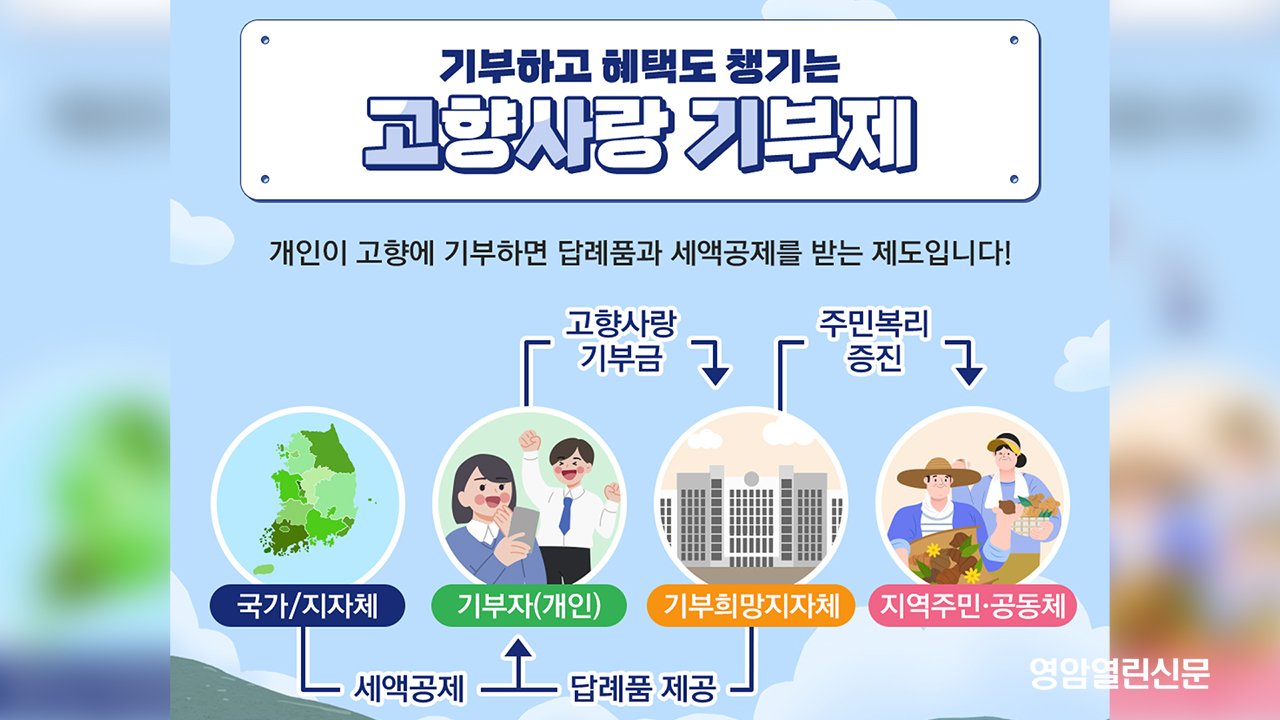 기부하고 혜택도 챙기는

고향사랑 기부제

개인이 고향에 기부하면 답례품과 세액공제를 받는 제도입니다!

고향사랑 기부금

주민복리 증진

국가/지자체

기부자(개인)

기부희망지자체

지역주민·공동체

세액공제

답례품 제공

영암열린신문